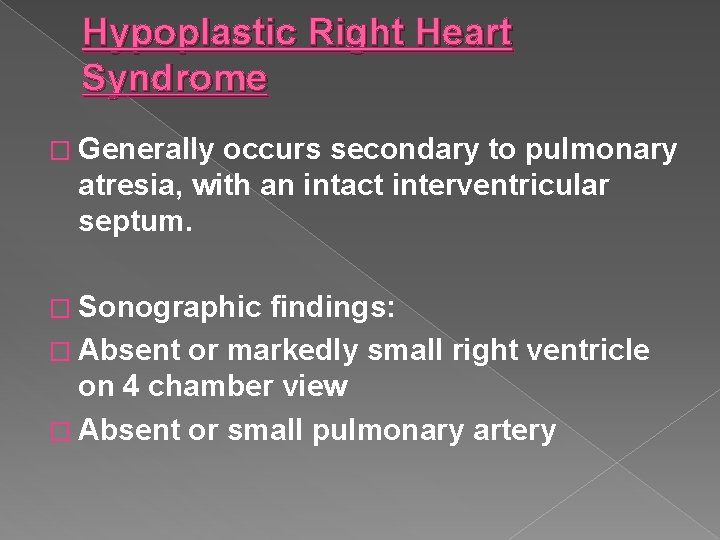 Hypoplastic Right Heart Syndrome

□ Generally occurs secondary to pulmonary atresia, with an intact interventricular septum.

□ Sonographic findings:

□ Absent or markedly small right ventricle on 4 chamber view

□ Absent or small pulmonary artery